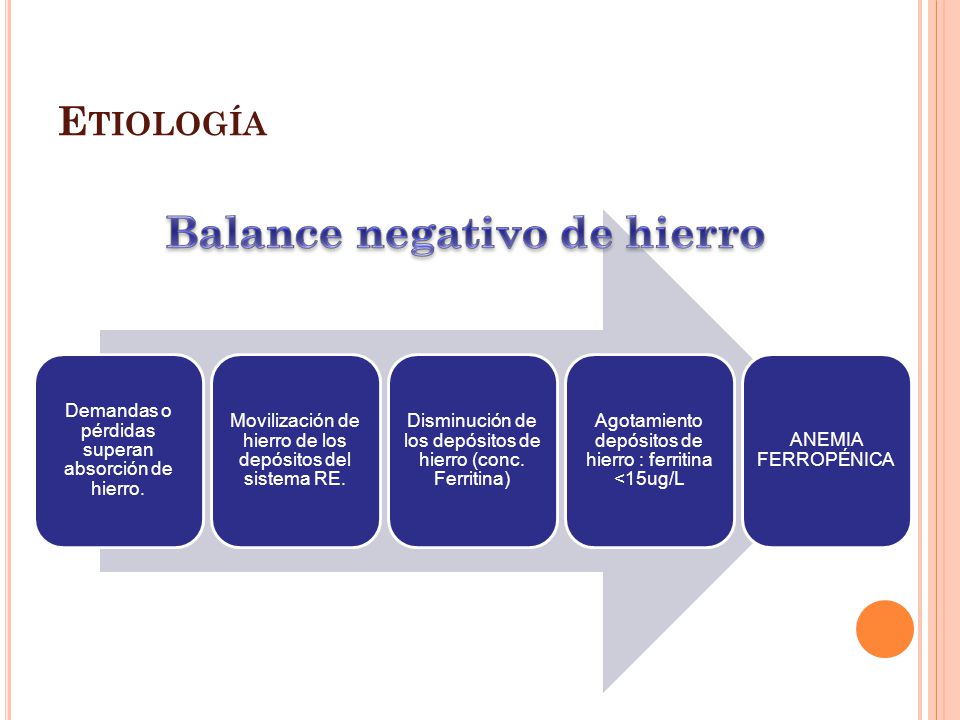 ETIOLOGÍA

Balance negativo de hierro

Demandas o pérdidas superan absorción de hierro.

Movilización de hierro de los depósitos del sistema RE.

Disminución de los depósitos de hierro (conc. Ferritina)

Agotamiento depósitos de hierro : ferritina <15ug/L

ANEMIA FERROPÉNICA